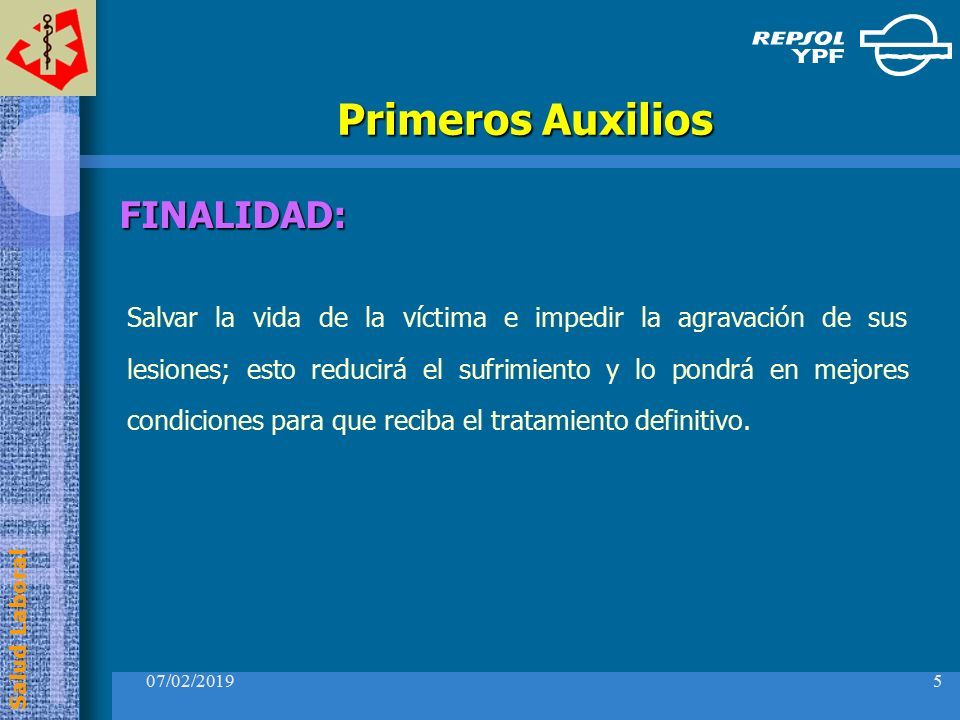 REPSOL YPF

Primeros Auxilios

FINALIDAD:

Salvar la vida de la víctima e impedir la agravación de sus lesiones; esto reducirá el sufrimiento y lo pondrá en mejores condiciones para que reciba el tratamiento definitivo.

Salud Laboral

07/02/2019

5